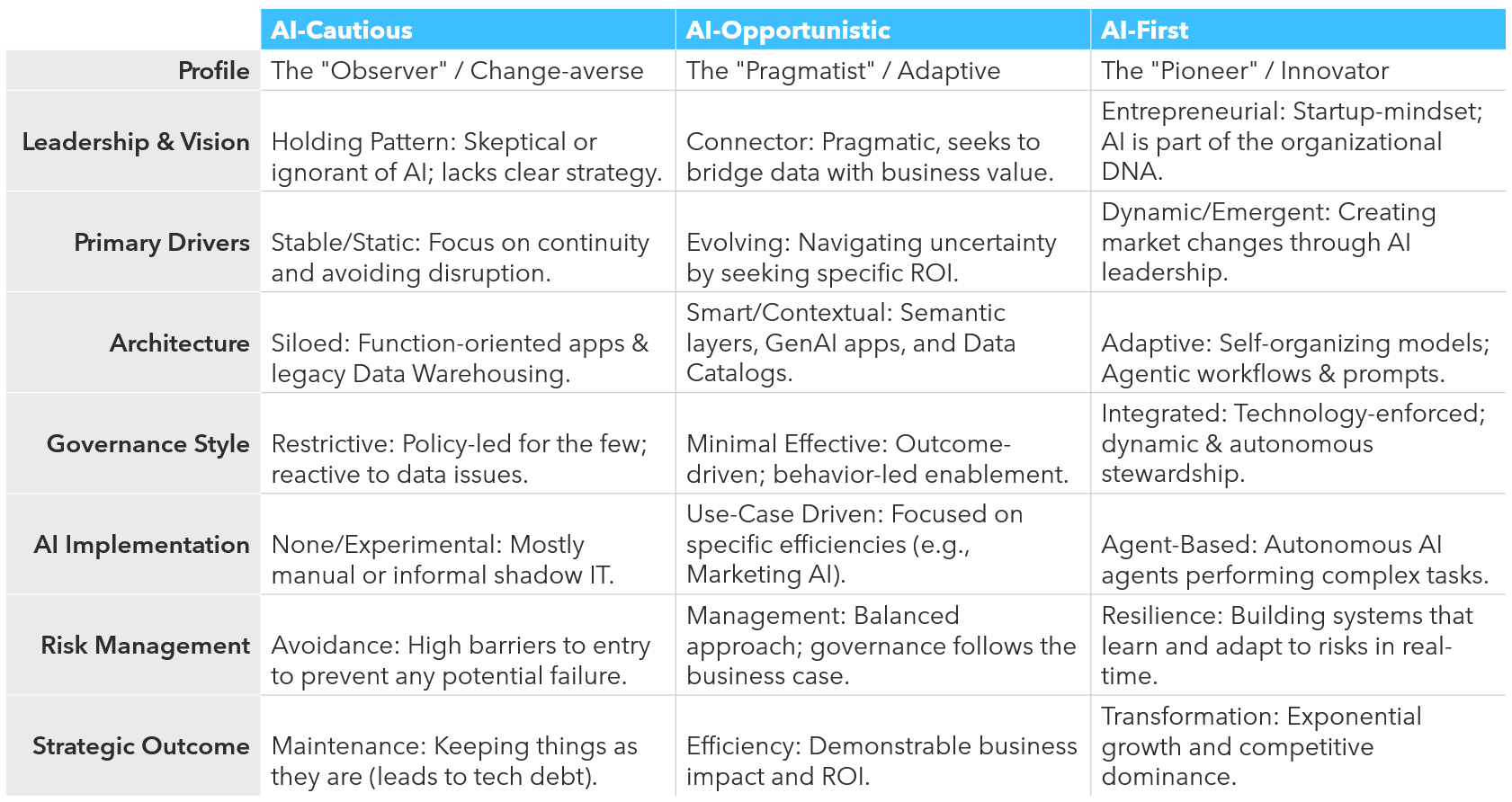 |  | AI-Cautious | AI-Opportunistic | AI-First |
|---|---|---|---|
| Profile | The "Observer" / Change-averse | The "Pragmatist" / Adaptive | The "Pioneer" / Innovator |
| Leadership & Vision | Holding Pattern: Skeptical or ignorant of AI; lacks clear strategy. | Connector: Pragmatic, seeks to bridge data with business value. | Entrepreneurial: Startup-mindset; AI is part of the organizational DNA. |
| Primary Drivers | Stable/Static: Focus on continuity and avoiding disruption. | Evolving: Navigating uncertainty by seeking specific ROI. | Dynamic/Emergent: Creating market changes through AI leadership. |
| Architecture | Siloed: Function-oriented apps & legacy Data Warehousing. | Smart/Contextual: Semantic layers, GenAI apps, and Data Catalogs. | Adaptive: Self-organizing models; Agentic workflows & prompts. |
| Governance Style | Restrictive: Policy-led for the few; reactive to data issues. | Minimal Effective: Outcome-driven; behavior-led enablement. | Integrated: Technology-enforced; dynamic & autonomous stewardship. |
| AI Implementation | None/Experimental: Mostly manual or informal shadow IT. | Use-Case Driven: Focused on specific efficiencies (e.g., Marketing AI). | Agent-Based: Autonomous AI agents performing complex tasks. |
| Risk Management | Avoidance: High barriers to entry to prevent any potential failure. | Management: Balanced approach; governance follows the business case. | Resilience: Building systems that learn and adapt to risks in real-time. |
| Strategic Outcome | Maintenance: Keeping things as they are (leads to tech debt). | Efficiency: Demonstrable business impact and ROI. | Transformation: Exponential growth and competitive dominance. |